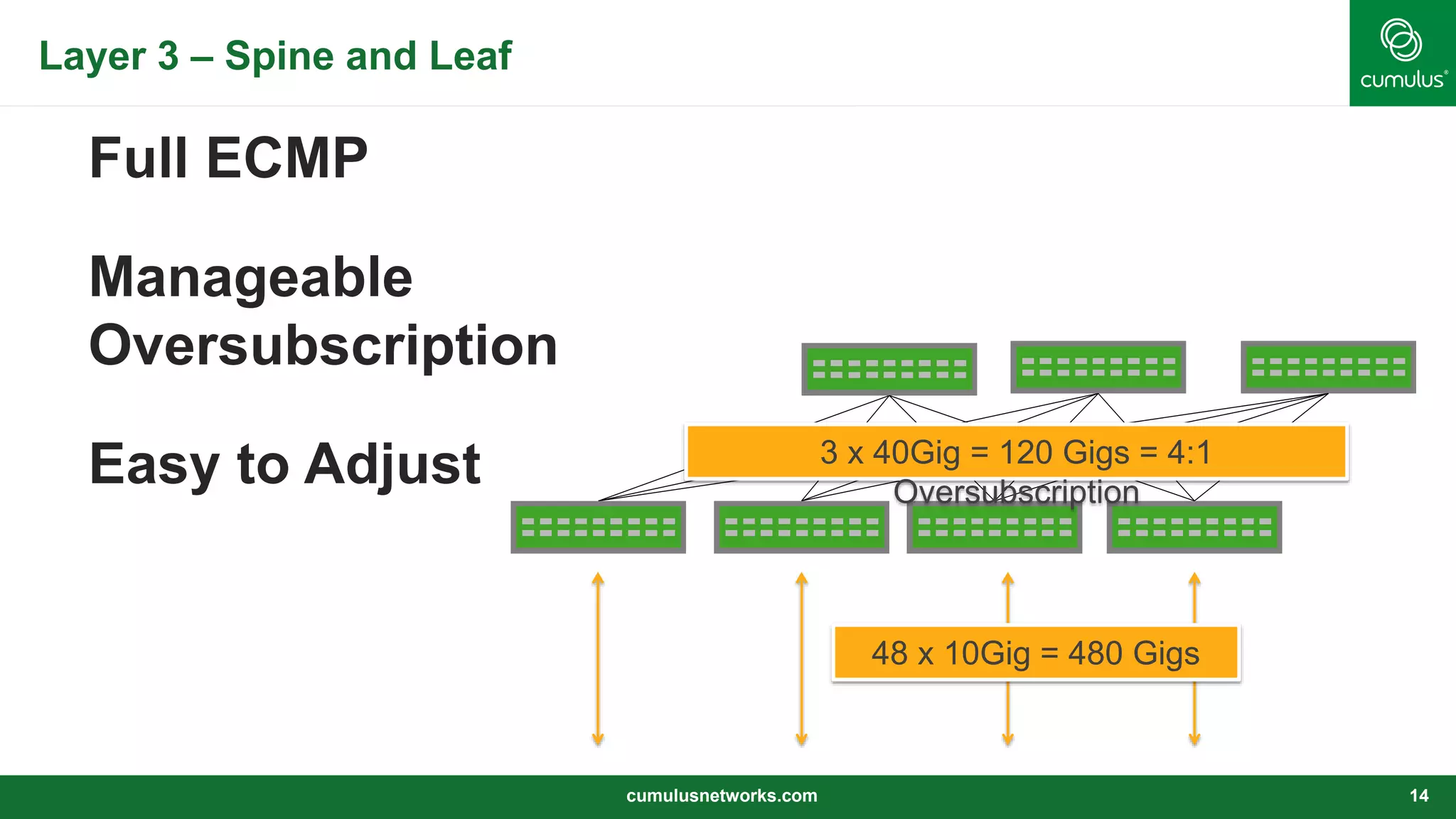 Layer 3 – Spine and Leaf

cumulus®

Full ECMP

Manageable Oversubscription

Easy to Adjust

3 x 40Gig = 120 Gigs = 4:1 Oversubscription

48 x 10Gig = 480 Gigs

cumulusnetworks.com

14